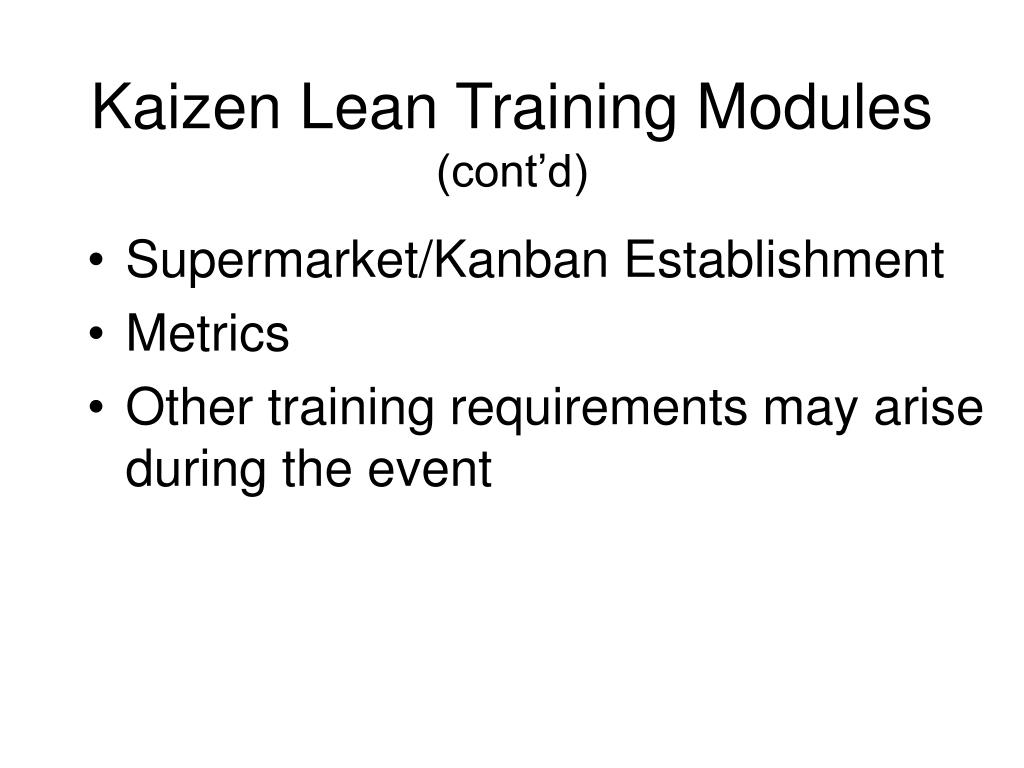 Kaizen Lean Training Modules
(cont’d)

• Supermarket/Kanban Establishment
• Metrics
• Other training requirements may arise during the event